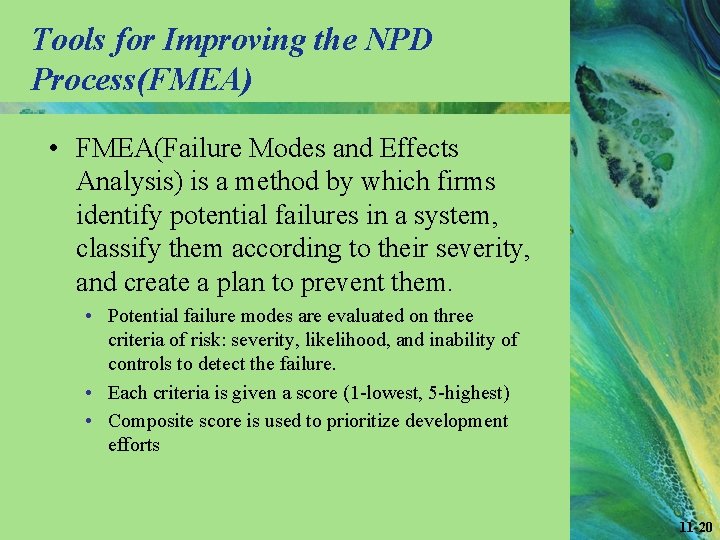 Tools for Improving the NPD Process(FMEA)

• FMEA(Failure Modes and Effects Analysis) is a method by which firms identify potential failures in a system, classify them according to their severity, and create a plan to prevent them.

• Potential failure modes are evaluated on three criteria of risk: severity, likelihood, and inability of controls to detect the failure.
• Each criteria is given a score (1-lowest, 5-highest)
• Composite score is used to prioritize development efforts

11-20